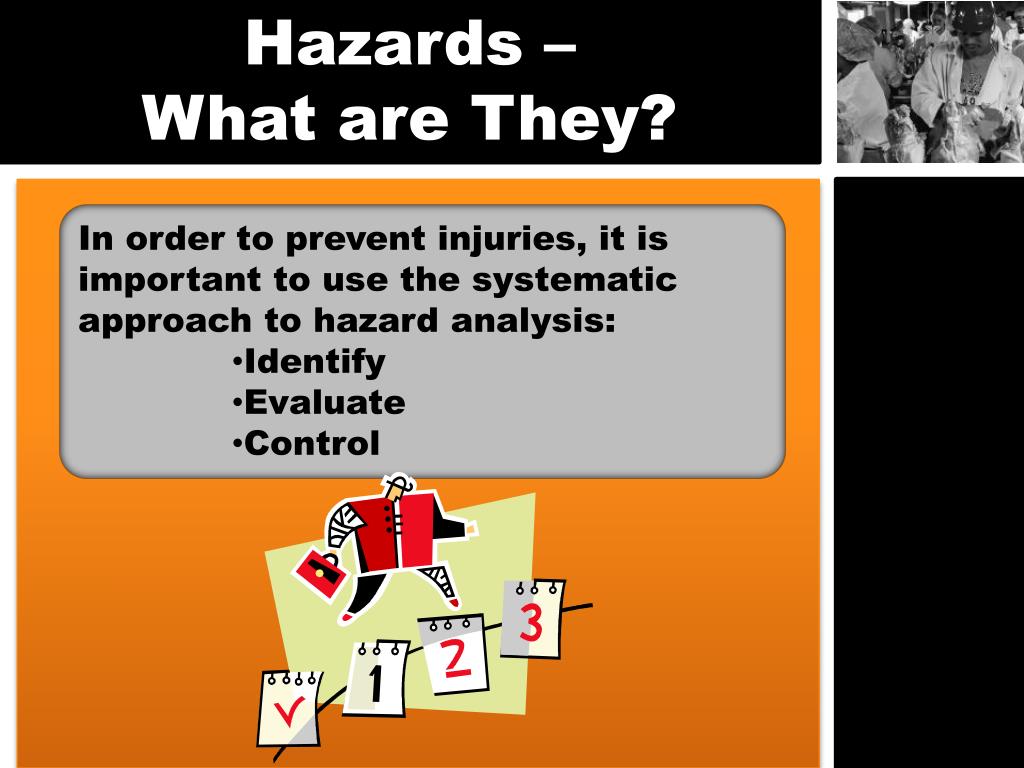 Hazards –
What are They?

In order to prevent injuries, it is important to use the systematic approach to hazard analysis:
•Identify
•Evaluate
•Control

1
2
3